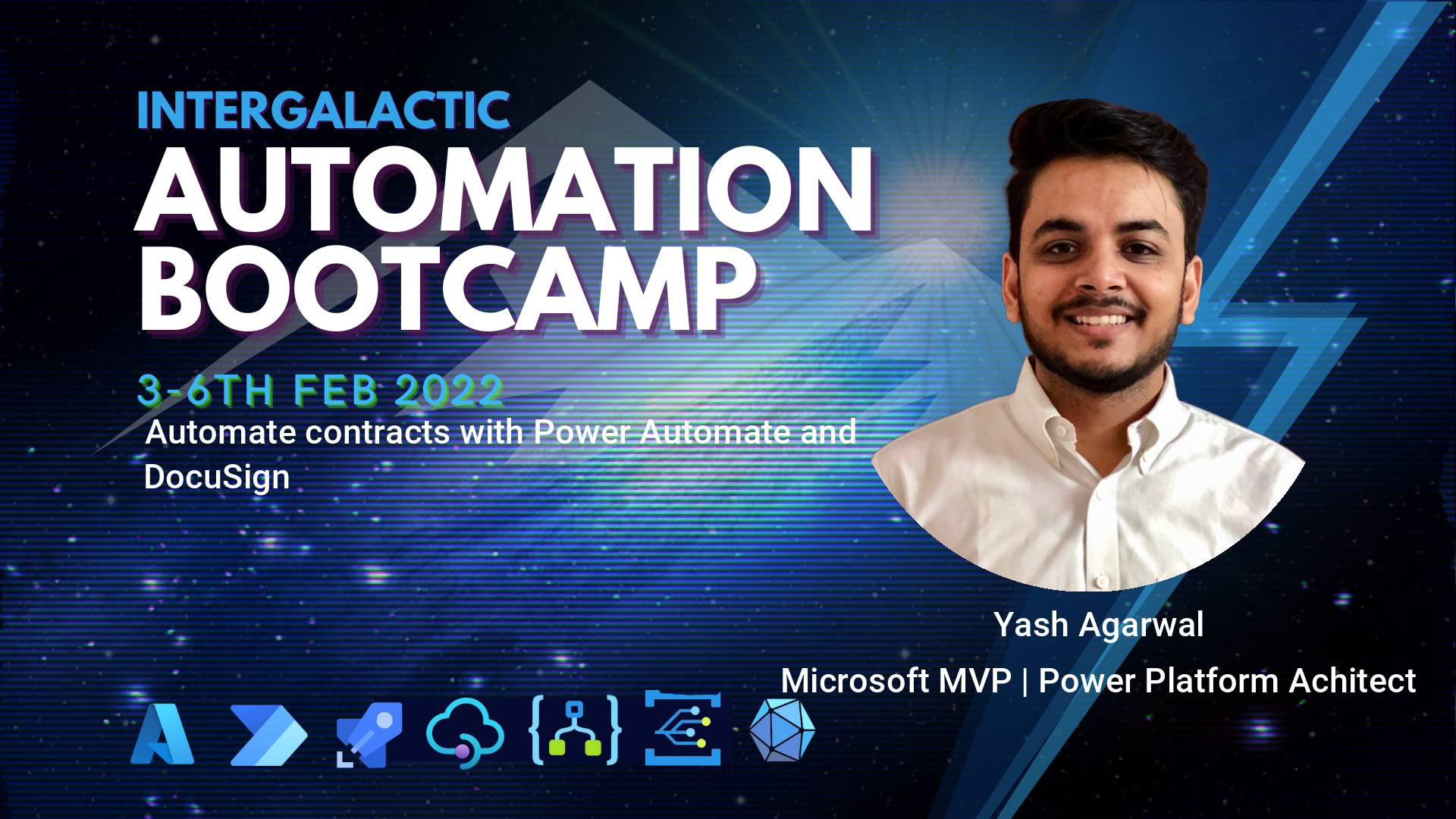 INTERGALACTIC
AUTOMATION BOOTCAMP

3-6TH FEB 2022

Automate contracts with Power Automate and DocuSign

Yash Agarwal

Microsoft MVP | Power Platform Achitect